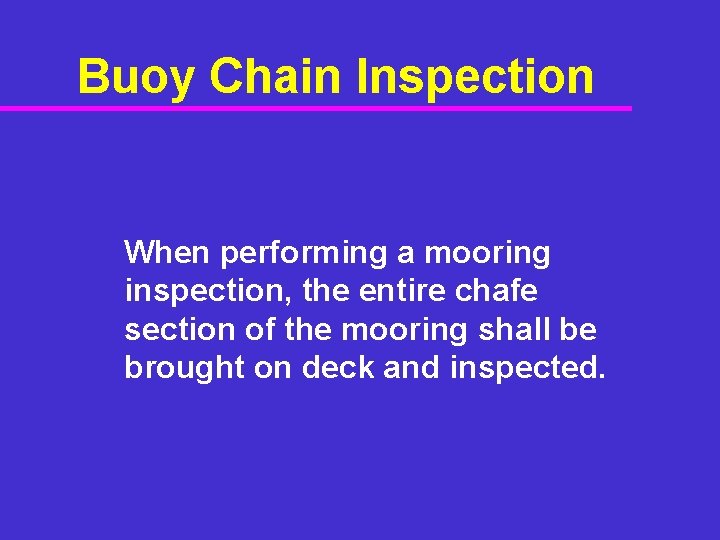 Buoy Chain Inspection

When performing a mooring inspection, the entire chafe section of the mooring shall be brought on deck and inspected.